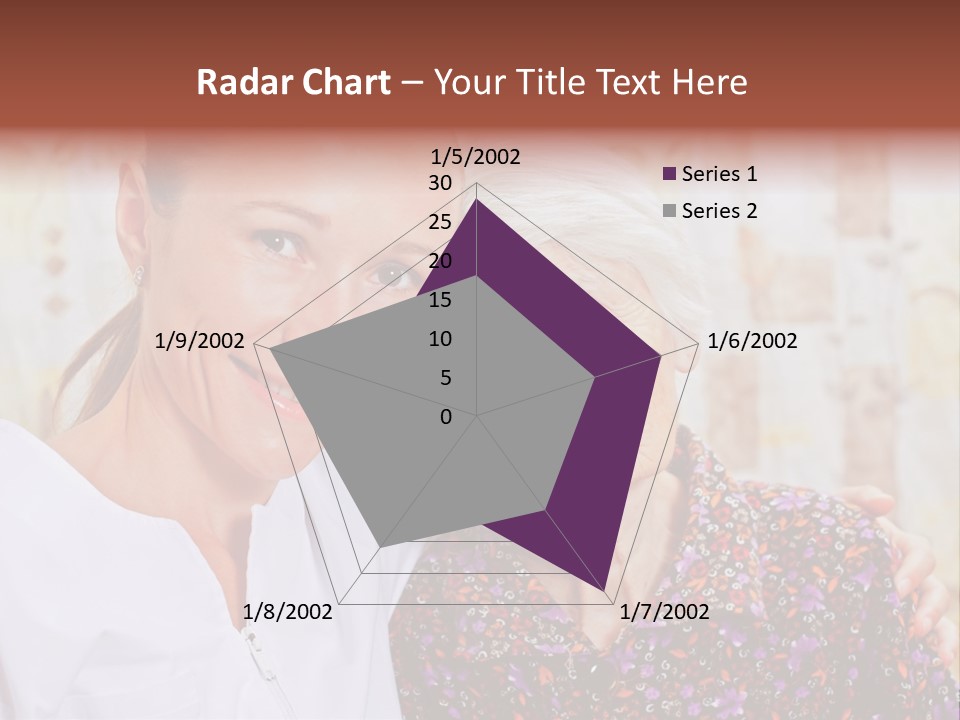 Radar Chart – Your Title Text Here

1/5/2002
30
25
20
15
10
5
0
1/6/2002
1/7/2002
1/8/2002
1/9/2002

Series 1
Series 2